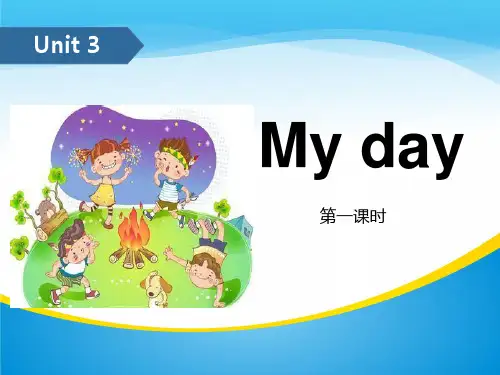 Unit 3

My day

第一课时